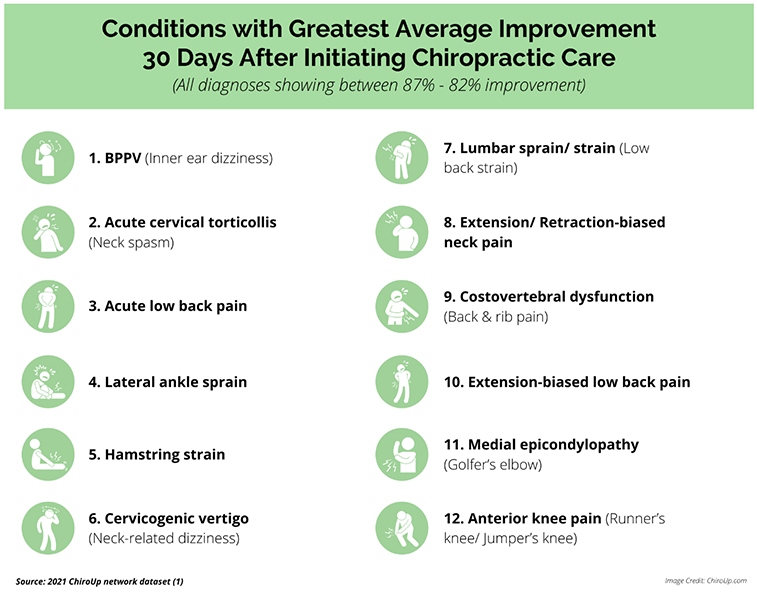 Conditions with Greatest Average Improvement 30 Days After Initiating Chiropractic Care
(All diagnoses showing between 87% - 82% improvement)

1. BPPV (Inner ear dizziness)

2. Acute cervical torticollis (Neck spasm)

3. Acute low back pain

4. Lateral ankle sprain

5. Hamstring strain

6. Cervicogenic vertigo (Neck-related dizziness)

7. Lumbar sprain/ strain (Low back strain)

8. Extension/ Retraction-biased neck pain

9. Costovertebral dysfunction (Back & rib pain)

10. Extension-biased low back pain

11. Medial epicondylopathy (Golfer's elbow)

12. Anterior knee pain (Runner's knee/ Jumper's knee)

Source: 2021 ChiroUp network dataset (1)

Image Credit: ChiroUp.com